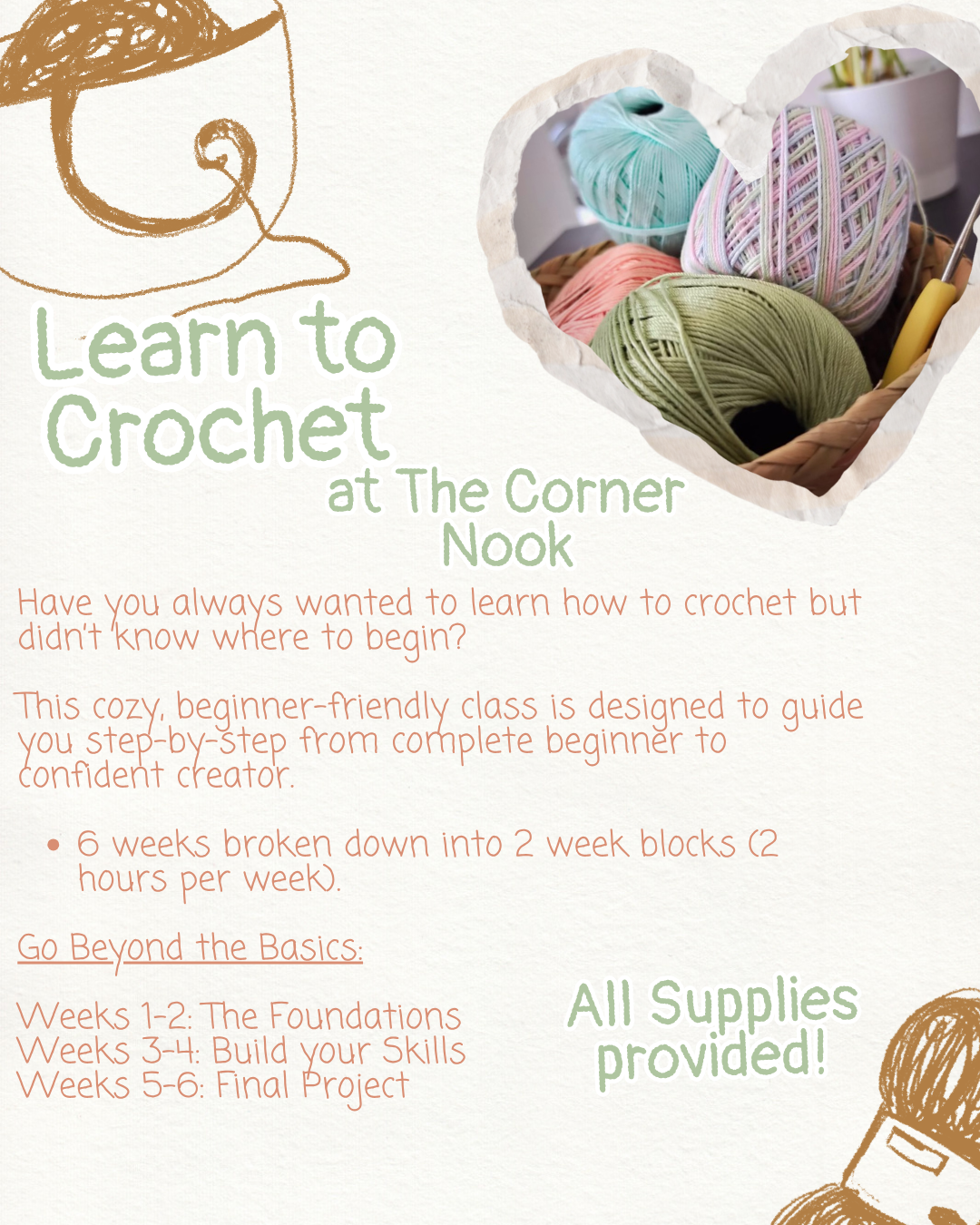 Learn to Crochet at The Corner Nook

Have you always wanted to learn how to crochet but didn't know where to begin?

This cozy, beginner-friendly class is designed to guide you step-by-step from complete beginner to confident creator.

• 6 weeks broken down into 2 week blocks (2 hours per week).

Go Beyond the Basics:

Weeks 1-2: The Foundations
Weeks 3-4: Build your Skills
Weeks 5-6: Final Project

All Supplies provided!